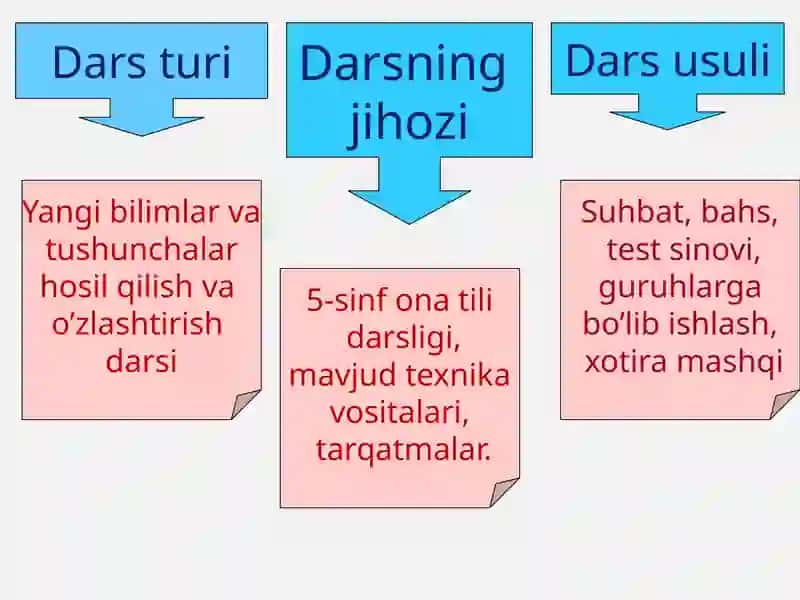 Dars turi

Yangi bilimlar va tushunchalar hosil qilish va o’zlashtirish darsi

Darsning jihozi

5-sinf ona tili darsligi, mavjud texnika vositalari, tarqatmalar.

Dars usuli

Suhbat, bahs, test sinovi, guruhlarga bo’lib ishlash, xotira mashqi